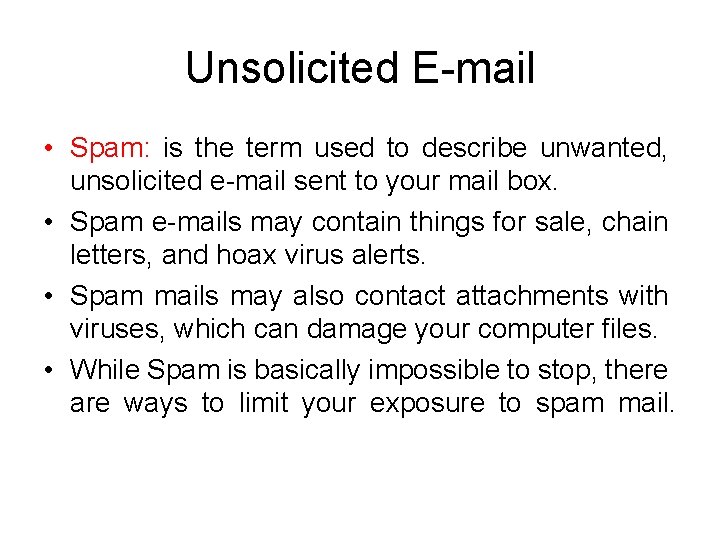 Unsolicited E-mail

• Spam: is the term used to describe unwanted, unsolicited e-mail sent to your mail box.

• Spam e-mails may contain things for sale, chain letters, and hoax virus alerts.

• Spam mails may also contact attachments with viruses, which can damage your computer files.

• While Spam is basically impossible to stop, there are ways to limit your exposure to spam mail.